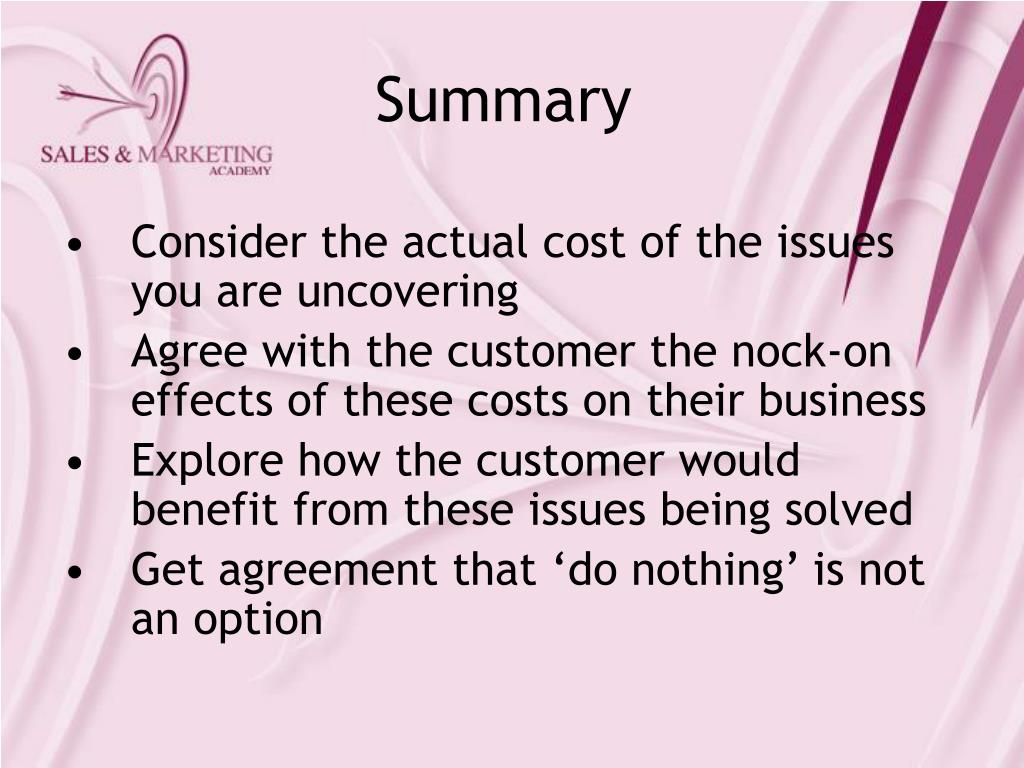 SALES & MARKETING
ACADEMY

Summary

• Consider the actual cost of the issues you are uncovering
• Agree with the customer the nock-on effects of these costs on their business
• Explore how the customer would benefit from these issues being solved
• Get agreement that ‘do nothing’ is not an option